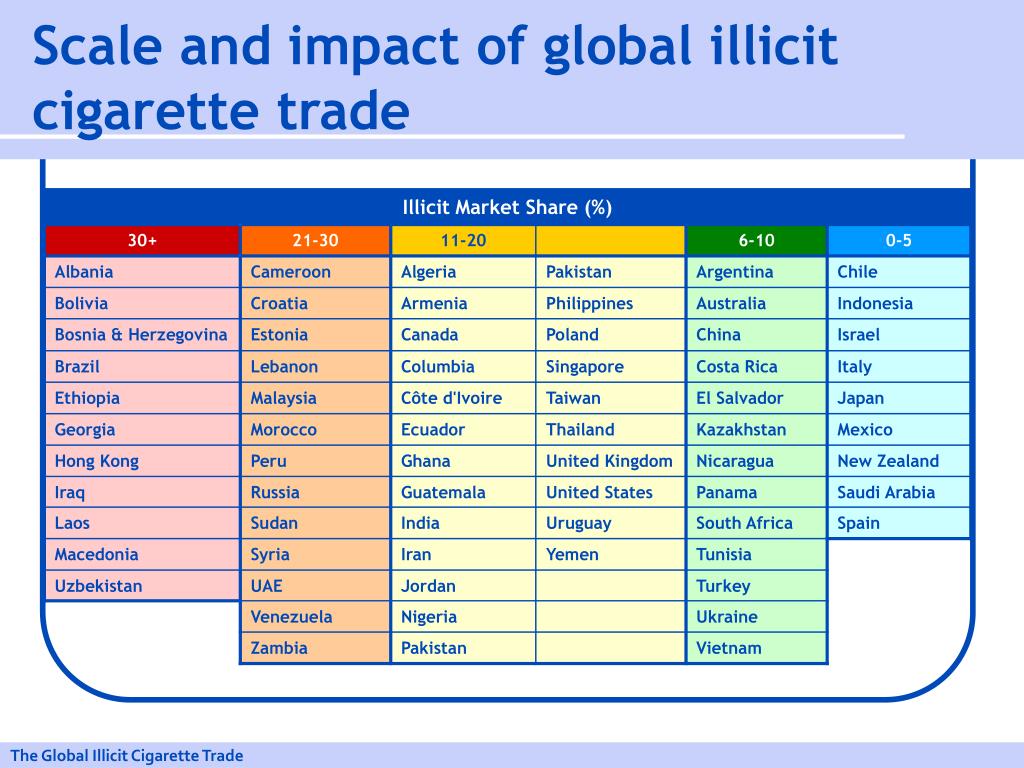 Scale and impact of global illicit cigarette trade

Illicit Market Share (%)

| 30+ | 21-30 | 11-20 | | 6-10 | 0-5 |
|---|---|---|---|---|---|
| Albania | Cameroon | Algeria | Pakistan | Argentina | Chile |
| Bolivia | Croatia | Armenia | Philippines | Australia | Indonesia |
| Bosnia & Herzegovina | Estonia | Canada | Poland | China | Israel |
| Brazil | Lebanon | Columbia | Singapore | Costa Rica | Italy |
| Ethiopia | Malaysia | Côte d'Ivoire | Taiwan | El Salvador | Japan |
| Georgia | Morocco | Ecuador | Thailand | Kazakhstan | Mexico |
| Hong Kong | Peru | Ghana | United Kingdom | Nicaragua | New Zealand |
| Iraq | Russia | Guatemala | United States | Panama | Saudi Arabia |
| Laos | Sudan | India | Uruguay | South Africa | Spain |
| Macedonia | Syria | Iran | Yemen | Tunisia | |
| Uzbekistan | UAE | Jordan | | Turkey | |
| | Venezuela | Nigeria | | Ukraine | |
| | Zambia | Pakistan | | Vietnam | |

The Global Illicit Cigarette Trade